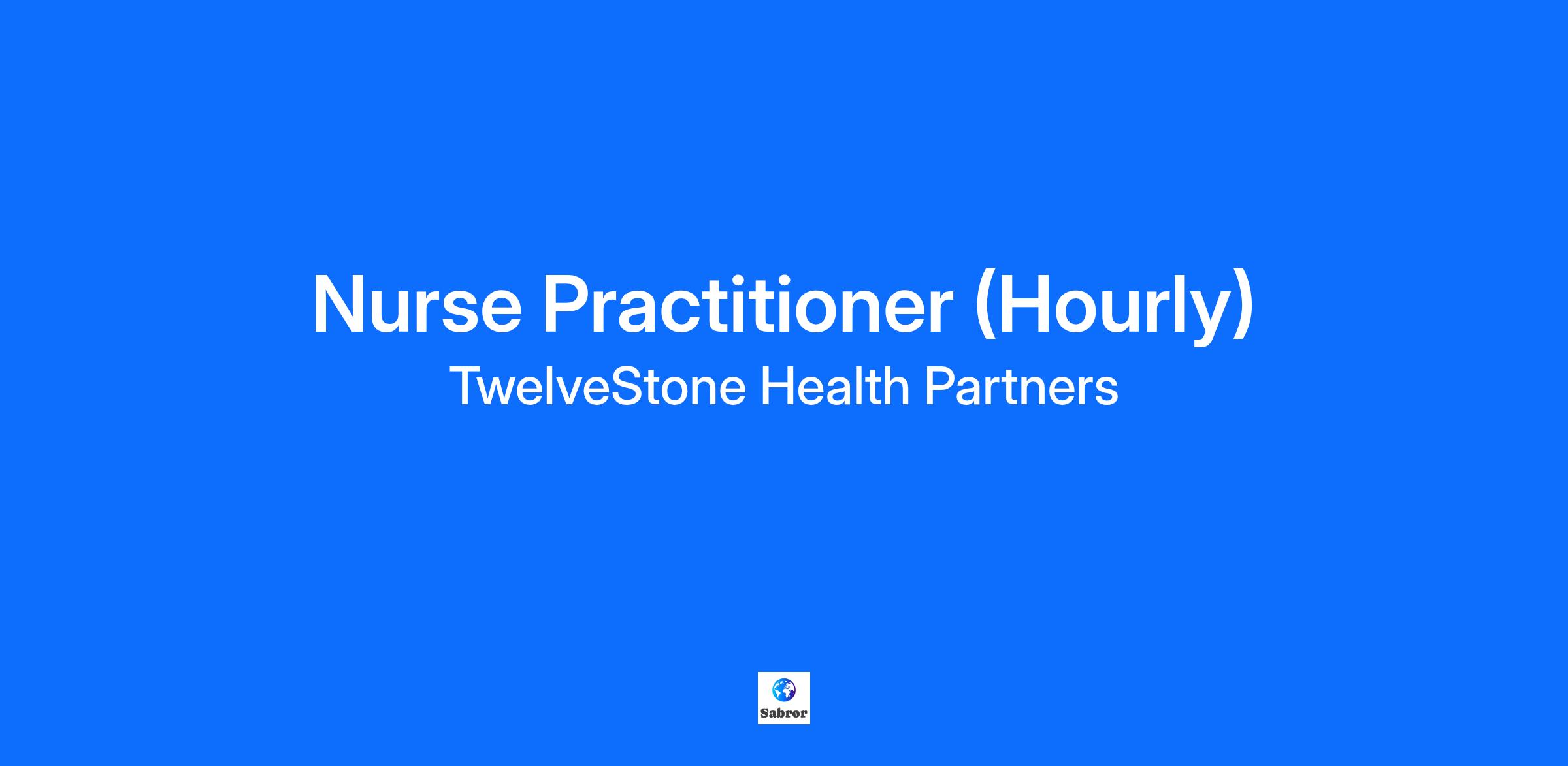 Nurse Practitioner (Hourly)
TwelveStone Health Partners

Sabror